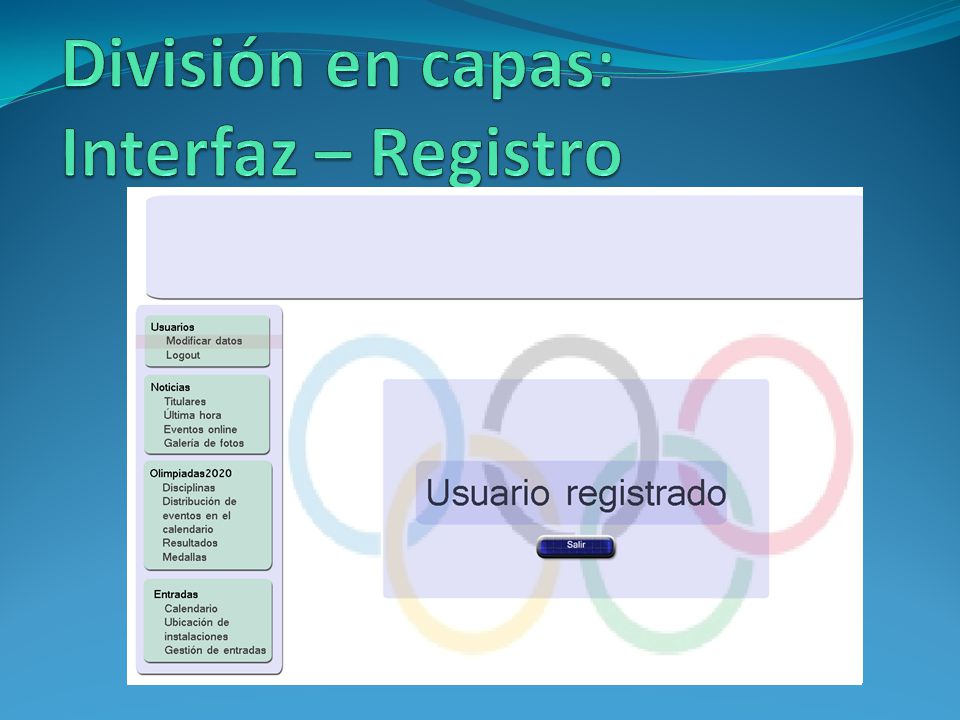 División en capas: Interfaz – Registro

Usuarios
Modificar datos
Logout

Noticias
Titulares
Última hora
Eventos online
Galería de fotos

Olimpiadas2020
Disciplinas
Distribución de eventos en el calendario
Resultados
Medallas

Entradas
Calendario
Ubicación de instalaciones
Gestión de entradas

Usuario registrado

Salir